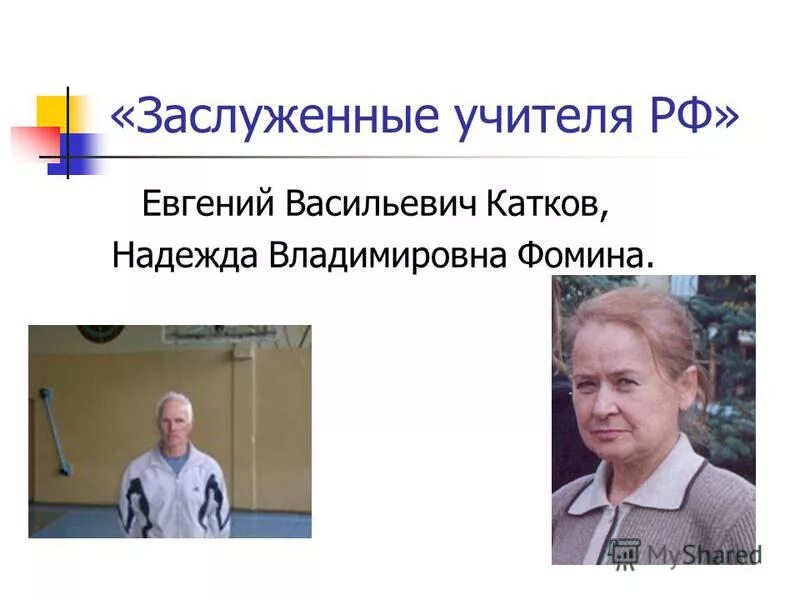 «Заслуженные учителя РФ»

Евгений Васильевич Катков,
Надежда Владимировна Фомина.

MyShared